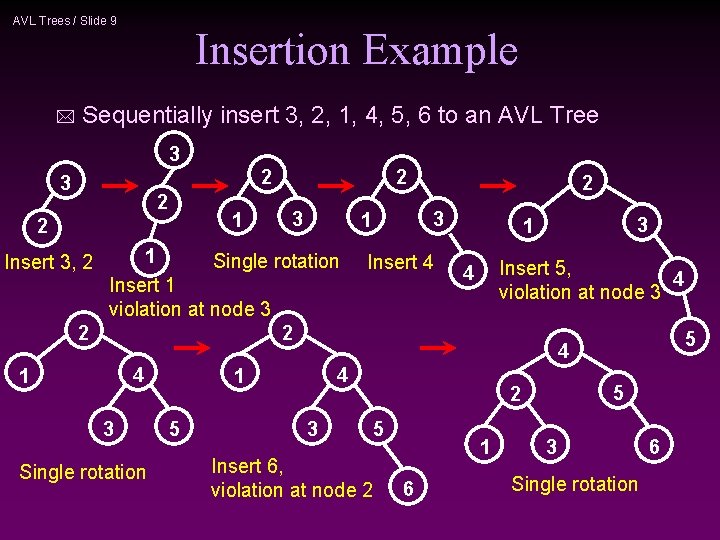 AVL Trees / Slide 9

Insertion Example

Sequentially insert 3, 2, 1, 4, 5, 6 to an AVL Tree

3
2
Insert 3, 2

3
2
1
Insert 1
violation at node 3

2
1
3
Single rotation

2
1
3
4
Insert 4

2
1
3
4
5
Insert 5,
violation at node 3

2
1
4
3
5
Single rotation

2
1
4
3
5
6
Insert 6,
violation at node 2

4
2
5
1
3
6
Single rotation